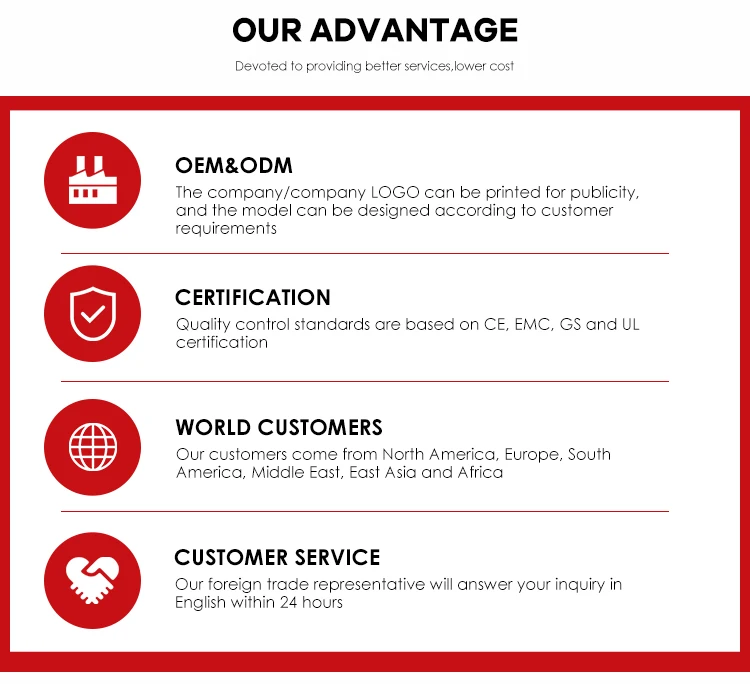 OUR ADVANTAGE

Devoted to providing better services,lower cost

OEM&ODM

The company/company LOGO can be printed for publicity, and the model can be designed according to customer requirements

CERTIFICATION

Quality control standards are based on CE, EMC, GS and UL certification

WORLD CUSTOMERS

Our customers come from North America, Europe, South America, Middle East, East Asia and Africa

CUSTOMER SERVICE

Our foreign trade representative will answer your inquiry in English within 24 hours